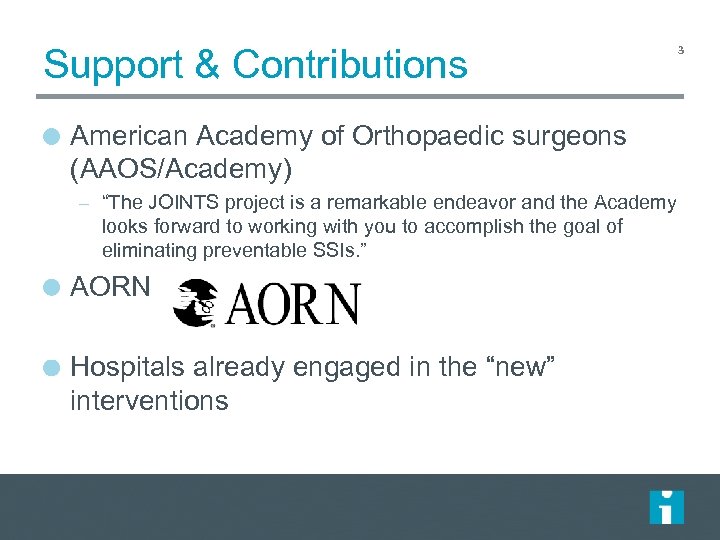 Support & Contributions

3

American Academy of Orthopaedic surgeons (AAOS/Academy)

– "The JOINTS project is a remarkable endeavor and the Academy looks forward to working with you to accomplish the goal of eliminating preventable SSIs."

AORN

AORN

Hospitals already engaged in the "new" interventions